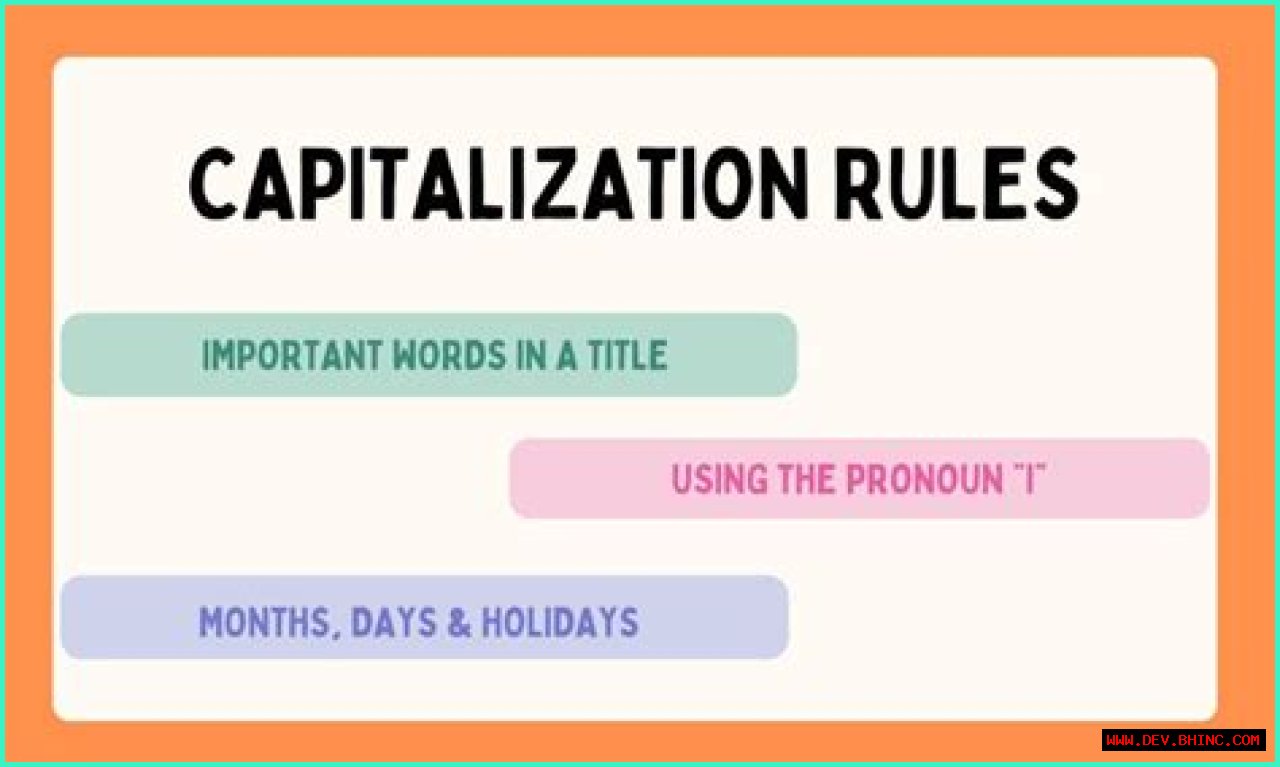 CAPITALIZATION RULES

IMPORTANT WORDS IN A TITLE

USING THE PRONOUN "I"

MONTHS, DAYS & HOLIDAYS

WWW.DEV.BHINC.COM